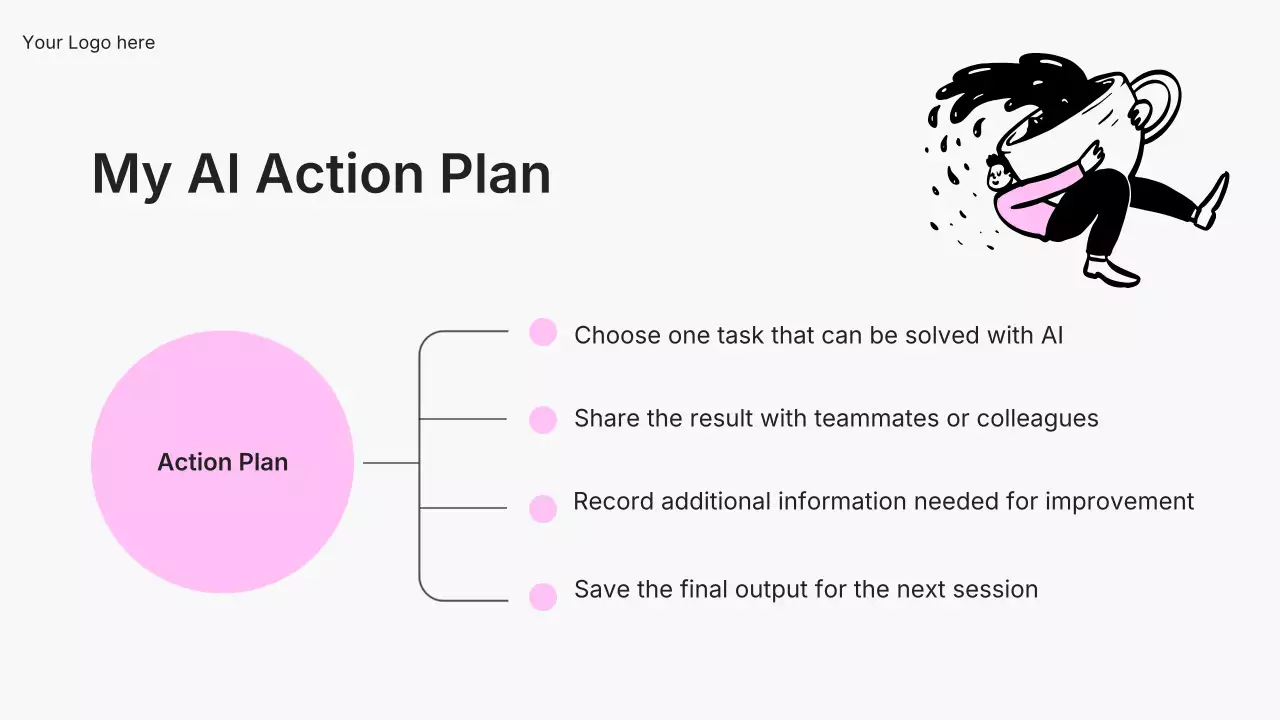 Your Logo here

My AI Action Plan

Action Plan

Choose one task that can be solved with AI

Share the result with teammates or colleagues

Record additional information needed for improvement

Save the final output for the next session